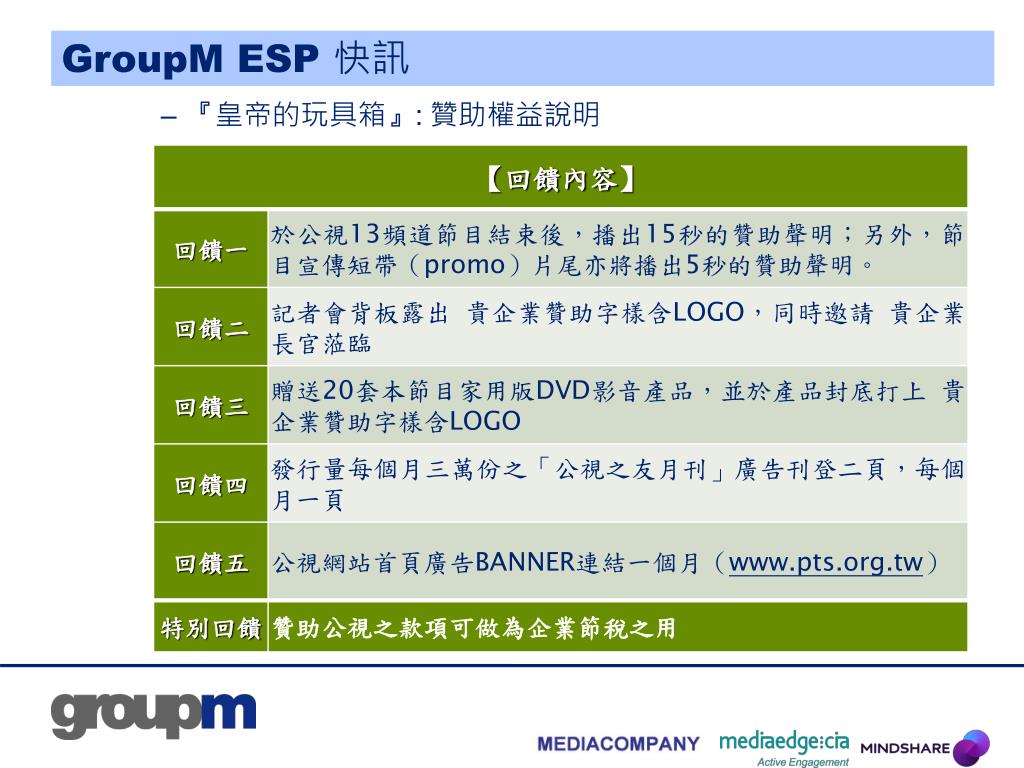 GroupM ESP 快訊

– 『皇帝的玩具箱』: 贊助權益說明

| 【回饋內容】 | |
|---|---|
| 回饋一 | 於公視13頻道節目結束後，播出15秒的贊助聲明；另外，節目宣傳短帶（promo）片尾亦將播出5秒的贊助聲明。 |
| 回饋二 | 記者會背板露出 貴企業贊助字樣含LOGO，同時邀請 貴企業長官蒞臨 |
| 回饋三 | 贈送20套本節目家用版DVD影音產品，並於產品封底打上 貴企業贊助字樣含LOGO |
| 回饋四 | 發行量每個月三萬份之「公視之友月刊」廣告刊登二頁，每個月一頁 |
| 回饋五 | 公視網站首頁廣告BANNER連結一個月（www.pts.org.tw） |
| 特別回饋 | 贊助公視之款項可做為企業節稅之用 |

groupm

MEDIACOMPANY mediaedge:cia Active Engagement MINDSHARE